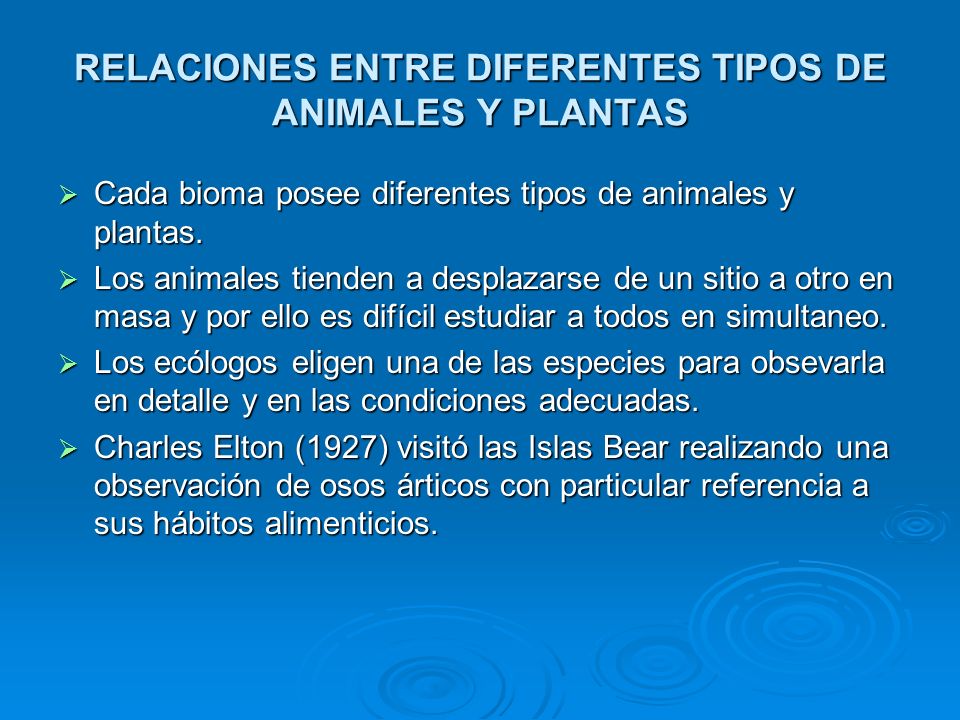 RELACIONES ENTRE DIFERENTES TIPOS DE ANIMALES Y PLANTAS

➢ Cada bioma posee diferentes tipos de animales y plantas.

➢ Los animales tienden a desplazarse de un sitio a otro en masa y por ello es difícil estudiar a todos en simultaneo.

➢ Los ecólogos eligen una de las especies para obsevarla en detalle y en las condiciones adecuadas.

➢ Charles Elton (1927) visitó las Islas Bear realizando una observación de osos árticos con particular referencia a sus hábitos alimenticios.